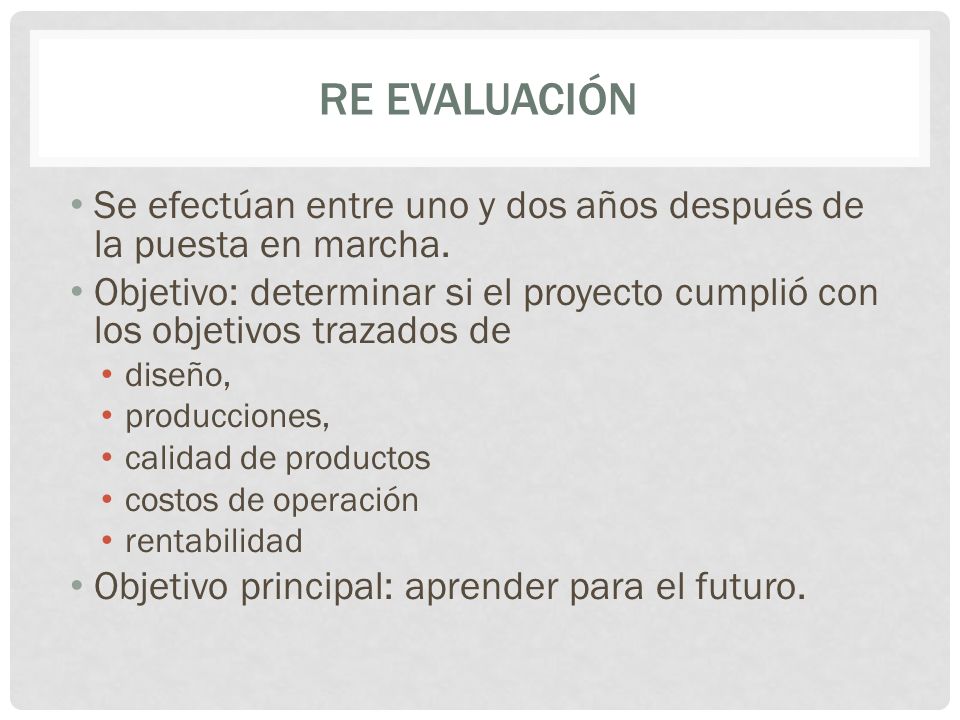 RE EVALUACIÓN

• Se efectúan entre uno y dos años después de la puesta en marcha.
• Objetivo: determinar si el proyecto cumplió con los objetivos trazados de
  • diseño,
  • producciones,
  • calidad de productos
  • costos de operación
  • rentabilidad
• Objetivo principal: aprender para el futuro.